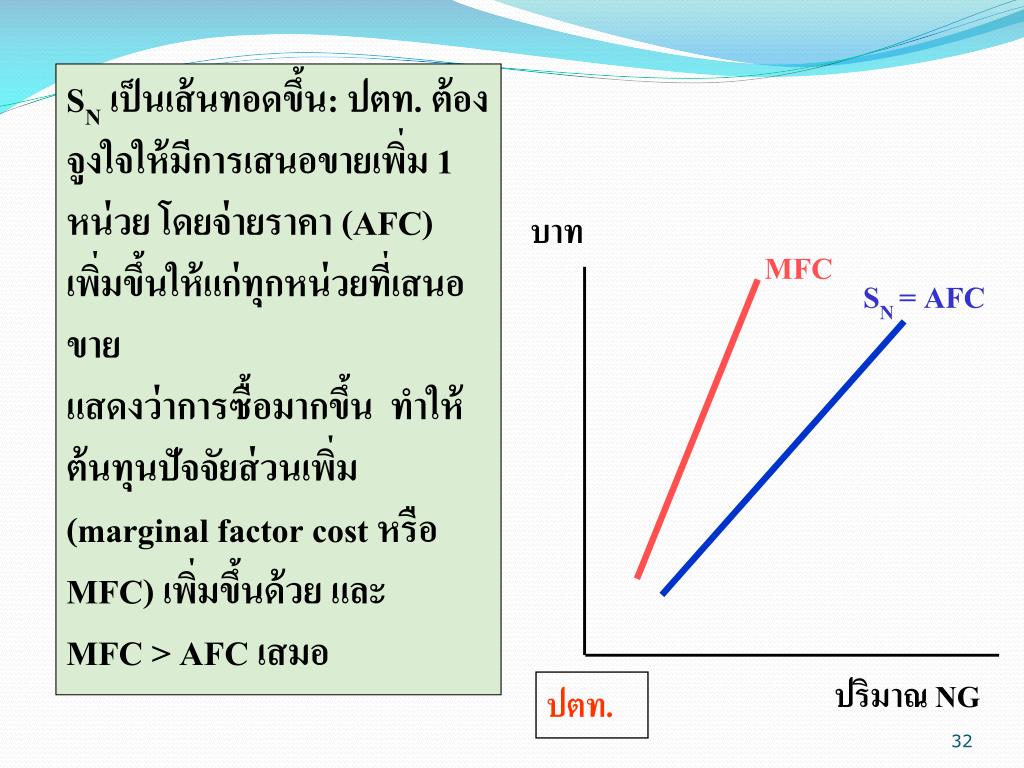 $S_N$ เป็นเส้นทอดขึ้น: ปตท. ต้องจูงใจให้มีการเสนอขายเพิ่ม 1 หน่วย โดยจ่ายราคา (AFC) เพิ่มขึ้นให้แก่ทุกหน่วยที่เสนอขาย

แสดงว่าการซื้อมากขึ้น ทำให้ต้นทุนปัจจัยส่วนเพิ่ม (marginal factor cost หรือ MFC) เพิ่มขึ้นด้วย และ

MFC > AFC เสมอ

บาท

MFC

$S_N$ = AFC

ปตท.

ปริมาณ NG

32